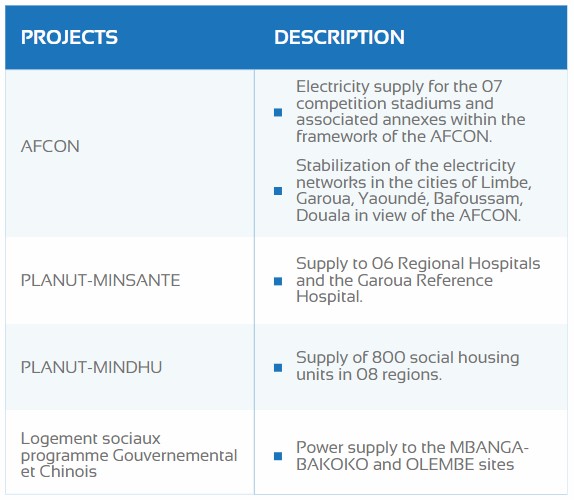 | PROJECTS | DESCRIPTION |
|---|---|
| AFCON | ▪ Electricity supply for the 07 competition stadiums and associated annexes within the framework of the AFCON. ▪ Stabilization of the electricity networks in the cities of Limbe, Garoua, Yaoundé, Bafoussam, Douala in view of the AFCON. |
| PLANUT-MINSANTE | ▪ Supply to 06 Regional Hospitals and the Garoua Reference Hospital. |
| PLANUT-MINDHU | ▪ Supply of 800 social housing units in 08 regions. |
| Logement sociaux programme Gouvernemental et Chinois | ▪ Power supply to the MBANGA-BAKOKO and OLEMBE sites |